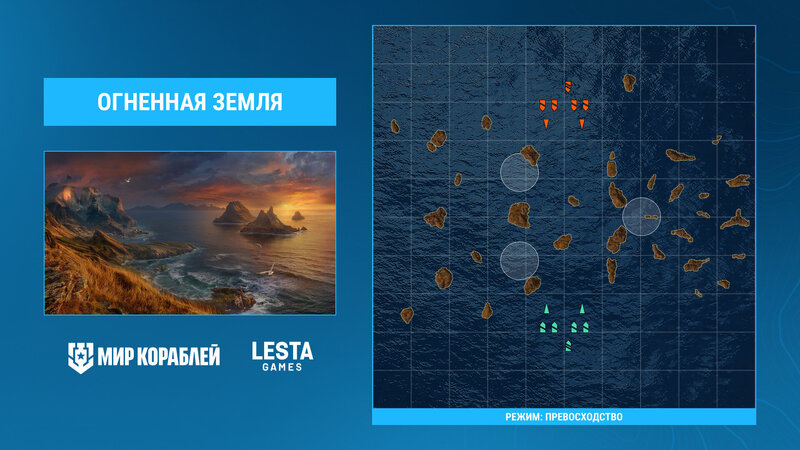 ОГНЕННАЯ ЗЕМЛЯ

МИР КОРАБЛЕЙ

LESTA GAMES

РЕЖИМ: ПРЕВОСХОДСТВО